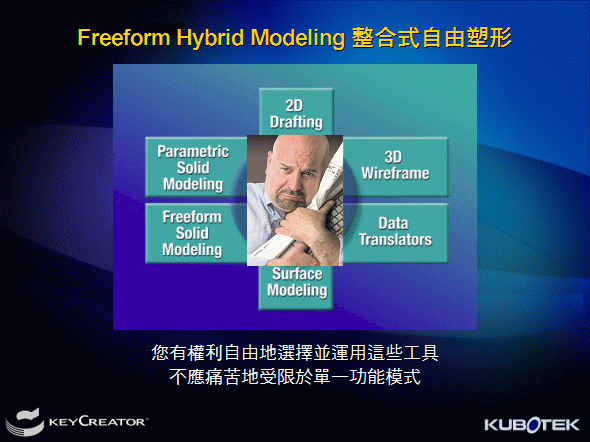 Freeform Hybrid Modeling 整合式自由塑形

2D Drafting

Parametric Solid Modeling

3D Wireframe

Freeform Solid Modeling

Data Translators

Surface Modeling

您有權利自由地選擇並運用這些工具
不應痛苦地受限於單一功能模式

KEYCREATOR™

KUBOTEK